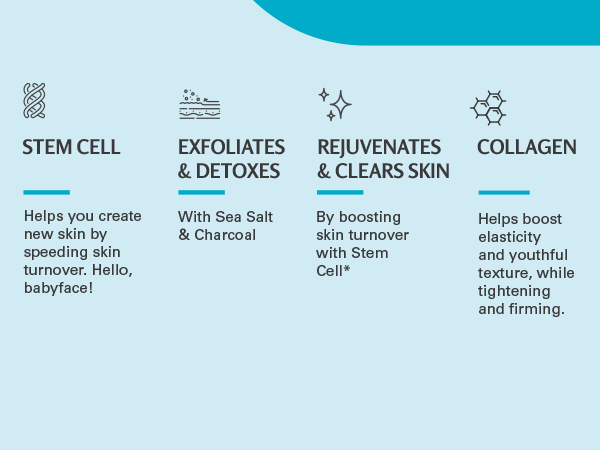 STEM CELL

Helps you create new skin by speeding skin turnover. Hello, babyface!

EXFOLIATES & DETOXES

With Sea Salt & Charcoal

REJUVENATES & CLEARS SKIN

By boosting skin turnover with Stem Cell*

COLLAGEN

Helps boost elasticity and youthful texture, while tightening and firming.